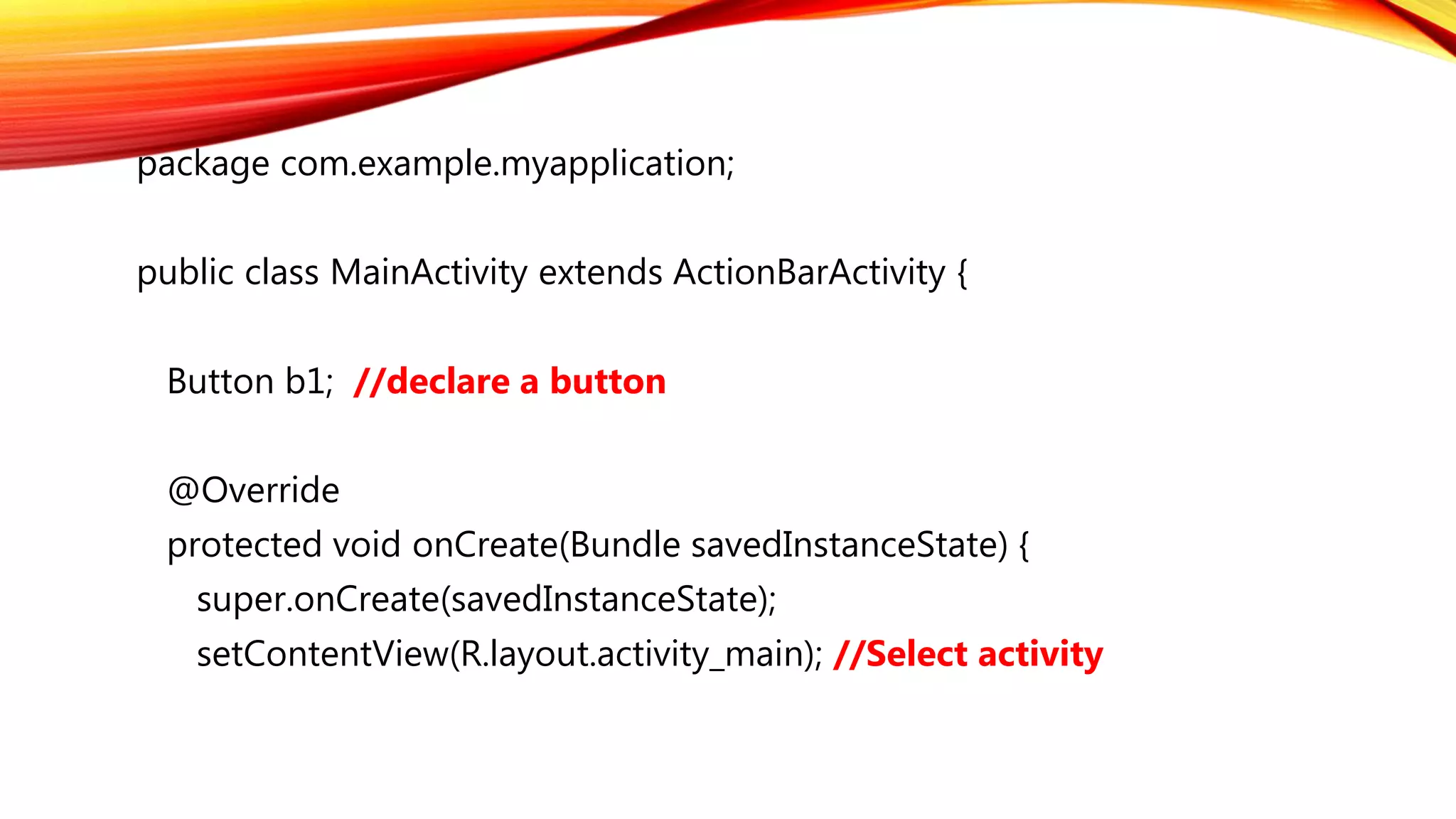 package com.example.myapplication;

public class MainActivity extends ActionBarActivity {

Button b1; //declare a button

@Override
protected void onCreate(Bundle savedInstanceState) {
super.onCreate(savedInstanceState);
setContentView(R.layout.activity_main); //Select activity